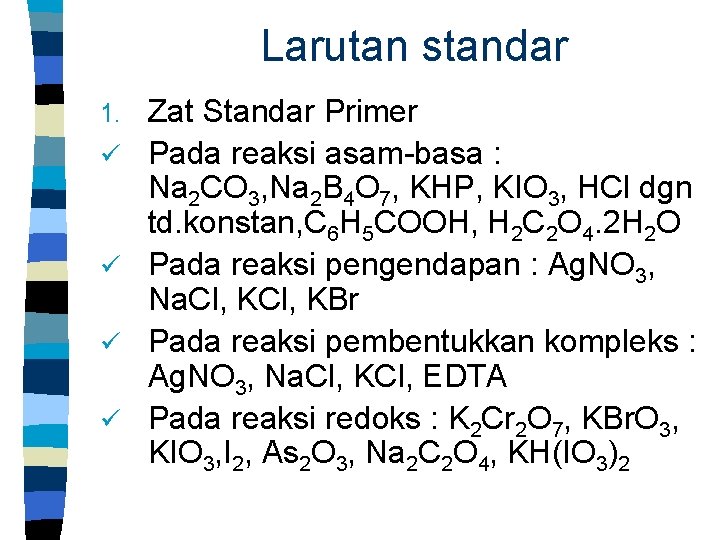 Larutan standar

1. Zat Standar Primer

✓ Pada reaksi asam-basa : $Na_2CO_3$,$Na_2B_4O_7$, KHP, $KIO_3$, HCl dgn td.konstan,$C_6H_5COOH$, $H_2C_2O_4.2H_2O$

✓ Pada reaksi pengendapan : $AgNO_3$, NaCl, KCl, KBr

✓ Pada reaksi pembentukkan kompleks : $AgNO_3$, NaCl, KCl, EDTA

✓ Pada reaksi redoks : $K_2Cr_2O_7$, $KBrO_3$, $KIO_3$,$I_2$, $As_2O_3$, $Na_2C_2O_4$, $KH(IO_3)_2$